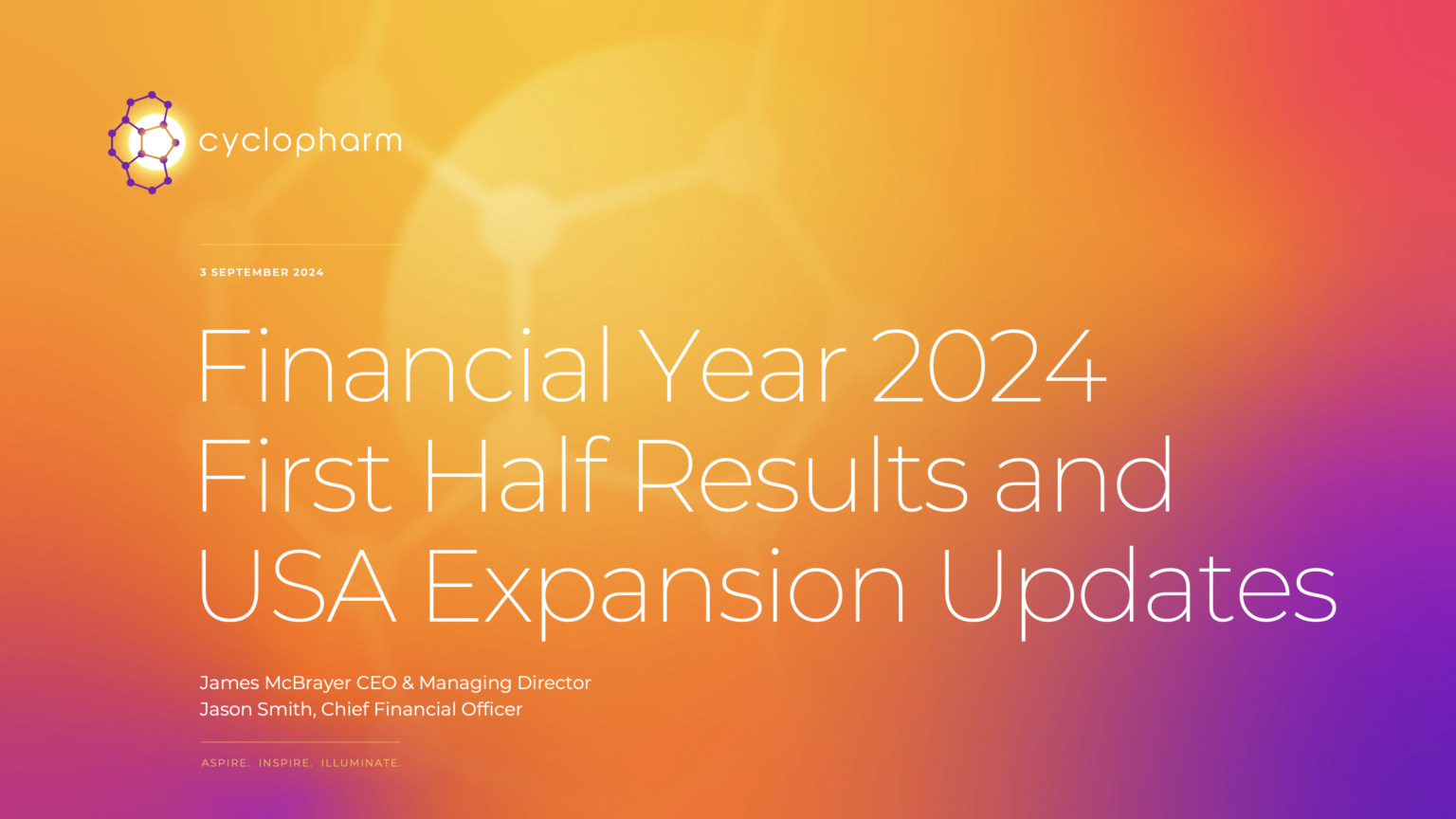 cyclopharm

3 SEPTEMBER 2024

Financial Year 2024 First Half Results and USA Expansion Updates

James McBrayer CEO & Managing Director
Jason Smith, Chief Financial Officer

ASPIRE. INSPIRE. ILLUMINATE.